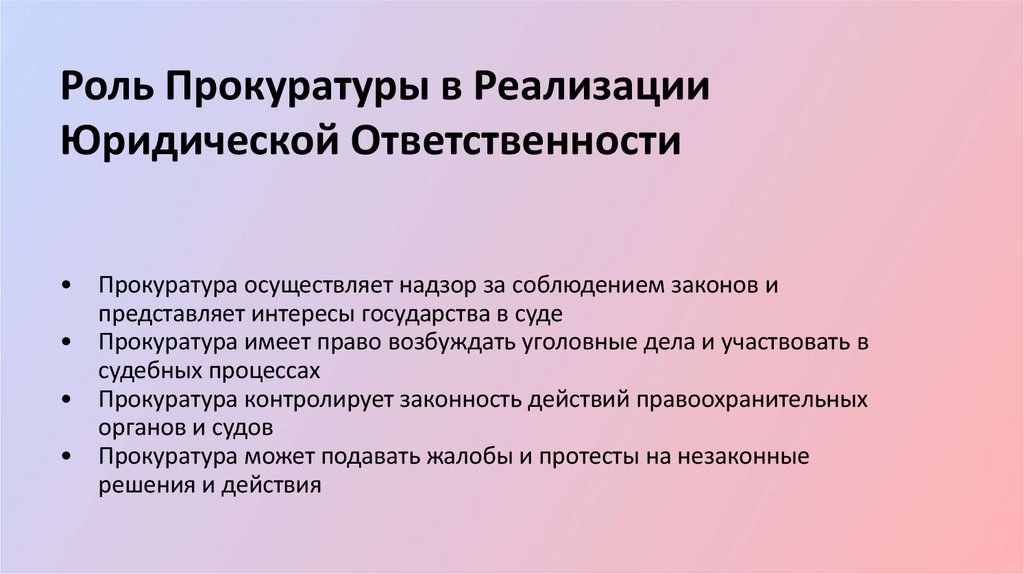 Роль Прокуратуры в Реализации Юридической Ответственности

• Прокуратура осуществляет надзор за соблюдением законов и представляет интересы государства в суде
• Прокуратура имеет право возбуждать уголовные дела и участвовать в судебных процессах
• Прокуратура контролирует законность действий правоохранительных органов и судов
• Прокуратура может подавать жалобы и протесты на незаконные решения и действия